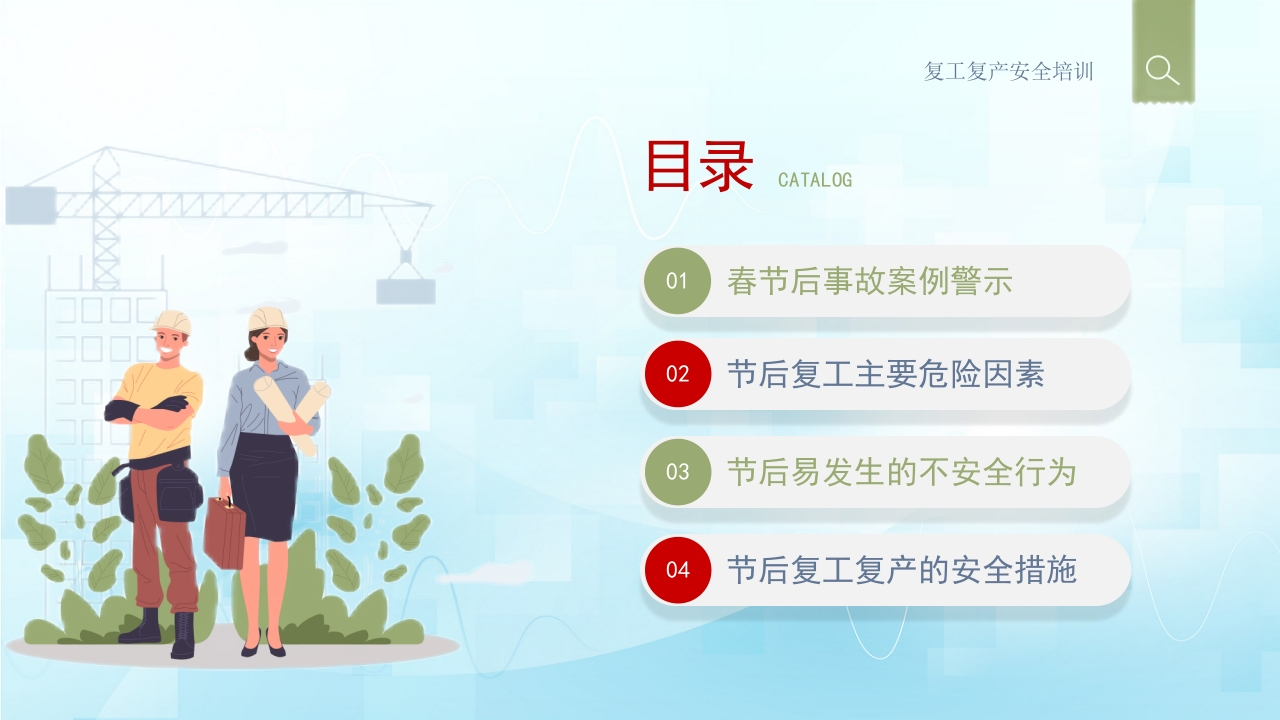 复工复产安全培训

目录 CATALOG

01 春节后事故案例警示

02 节后复工主要危险因素

03 节后易发生的不安全行为

04 节后复工复产的安全措施